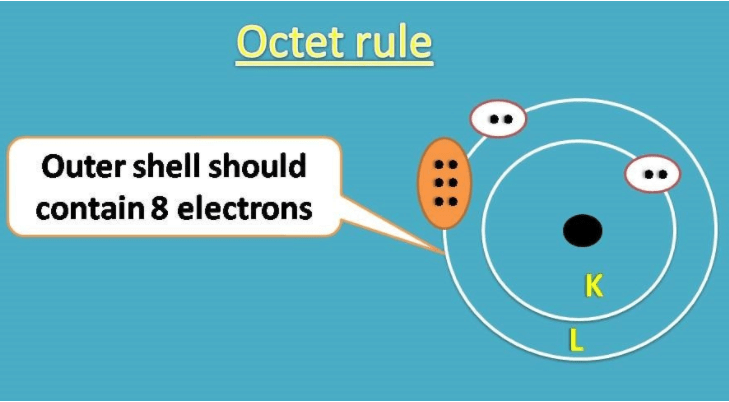 Octet rule

Outer shell should contain 8 electrons

K

L